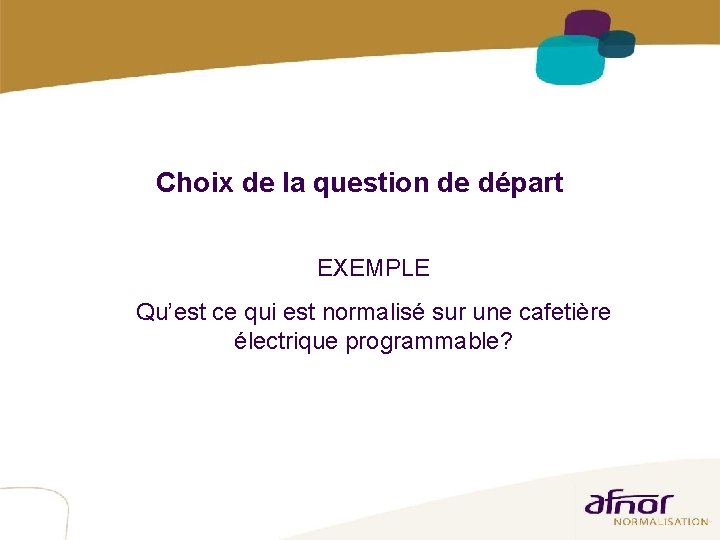 Choix de la question de départ

EXEMPLE

Qu’est ce qui est normalisé sur une cafetière électrique programmable?

afnor
NORMALISATION